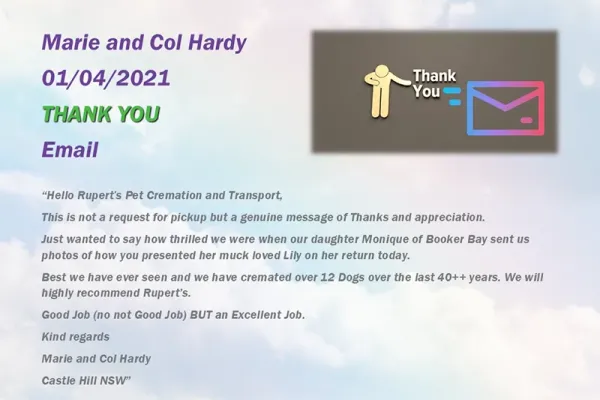 Marie and Col Hardy

01/04/2021

THANK YOU

Email

Thank You

“Hello Rupert’s Pet Cremation and Transport,

This is not a request for pickup but a genuine message of Thanks and appreciation.

Just wanted to say how thrilled we were when our daughter Monique of Booker Bay sent us photos of how you presented her muck loved Lily on her return today.

Best we have ever seen and we have cremated over 12 Dogs over the last 40++ years. We will highly recommend Rupert’s.

Good Job (no not Good Job) BUT an Excellent Job.

Kind regards

Marie and Col Hardy

Castle Hill NSW”